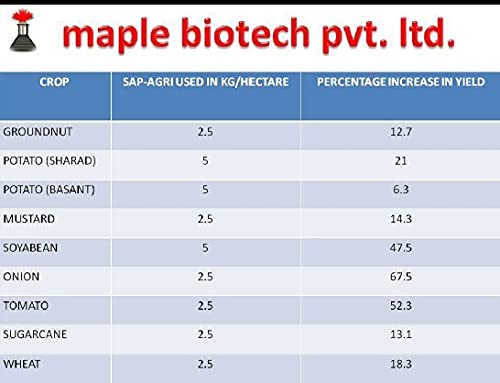 maple biotech pvt. ltd.

| CROP | SAP-AGRI USED IN KG/HECTARE | PERCENTAGE INCREASE IN YIELD |
|---|---|---|
| GROUNDNUT | 2.5 | 12.7 |
| POTATO (SHARAD) | 5 | 21 |
| POTATO (BASANT) | 5 | 6.3 |
| MUSTARD | 2.5 | 14.3 |
| SOYABEAN | 5 | 47.5 |
| ONION | 2.5 | 67.5 |
| TOMATO | 2.5 | 52.3 |
| SUGARCANE | 2.5 | 13.1 |
| WHEAT | 2.5 | 18.3 |